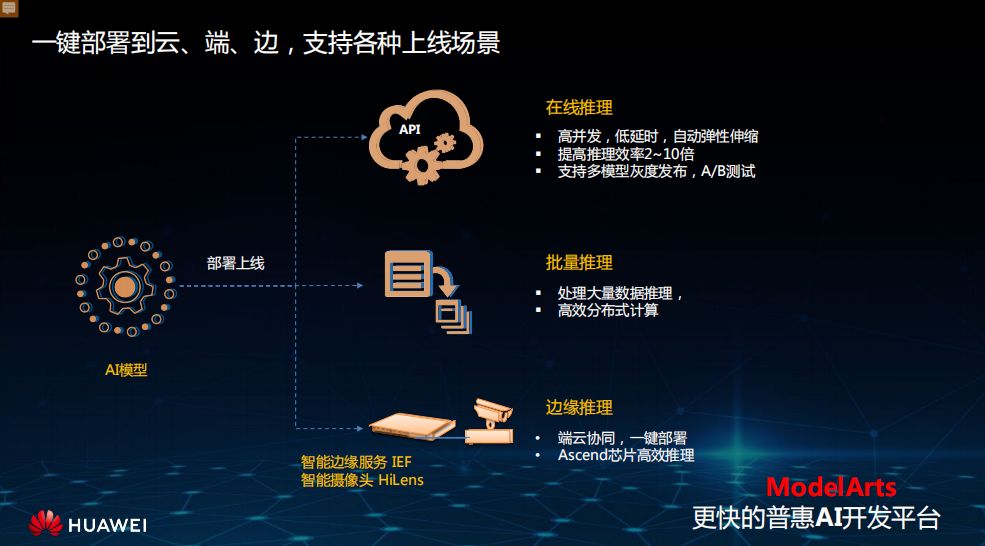 一键部署到云、端、边，支持各种上线场景

API

在线推理

▪ 高并发，低延时，自动弹性伸缩
▪ 提高推理效率2~10倍
▪ 支持多模型灰度发布，A/B测试

部署上线

AI模型

批量推理

▪ 处理大量数据推理，
▪ 高效分布式计算

边缘推理

• 端云协同，一键部署
• Ascend芯片高效推理

智能边缘服务 IEF
智能摄像头 HiLens

ModelArts
更快的普惠AI开发平台

HUAWEI